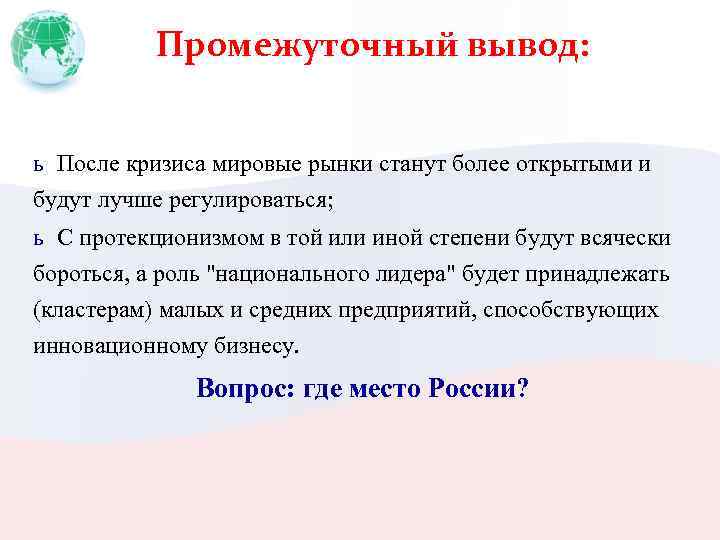 Промежуточный вывод:

ь После кризиса мировые рынки станут более открытыми и будут лучше регулироваться;

ь С протекционизмом в той или иной степени будут всячески бороться, а роль "национального лидера" будет принадлежать (кластерам) малых и средних предприятий, способствующих инновационному бизнесу.

Вопрос: где место России?